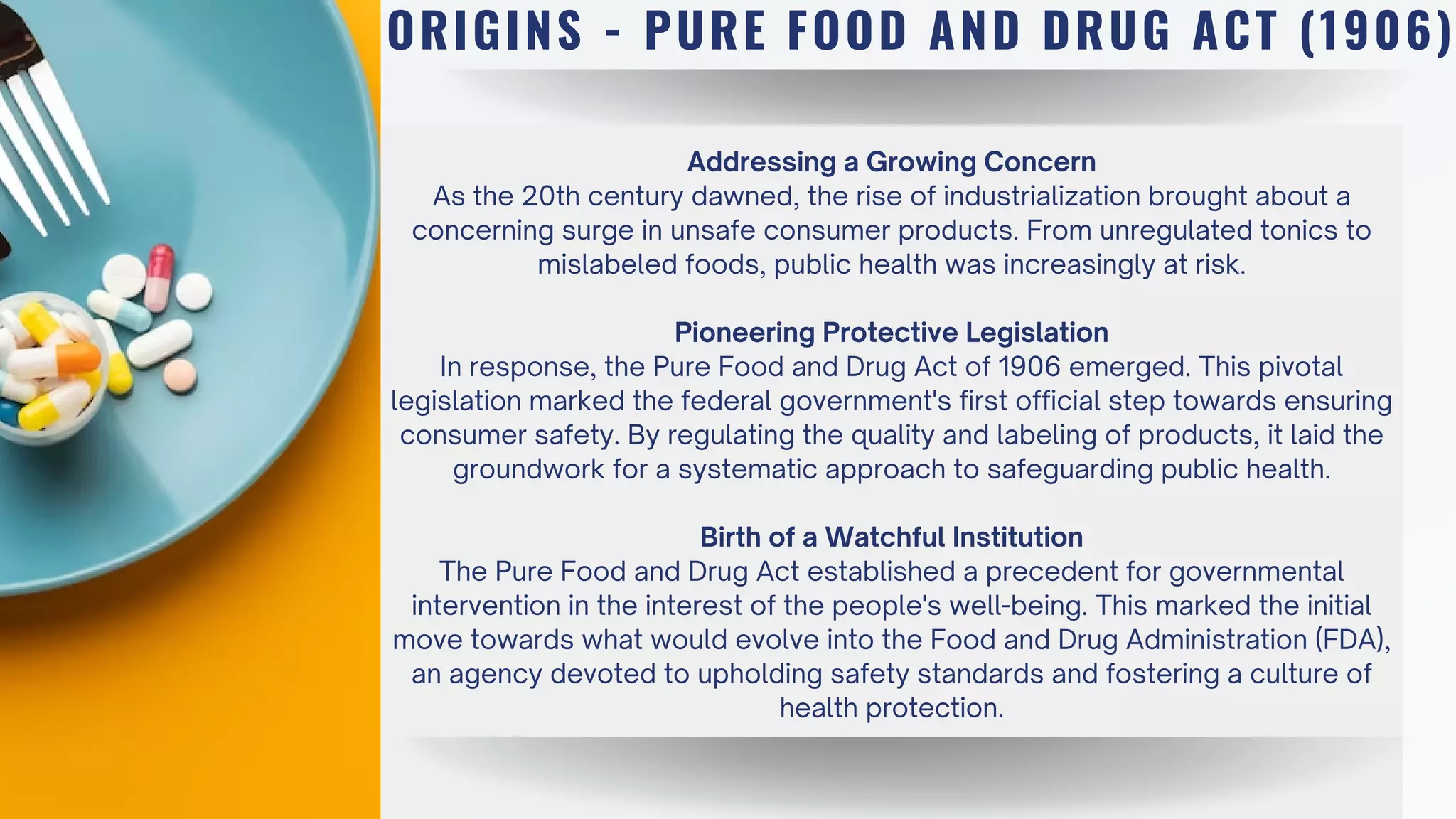 ORIGINS - PURE FOOD AND DRUG ACT (1906)

Addressing a Growing Concern
As the 20th century dawned, the rise of industrialization brought about a concerning surge in unsafe consumer products. From unregulated tonics to mislabeled foods, public health was increasingly at risk.

Pioneering Protective Legislation
In response, the Pure Food and Drug Act of 1906 emerged. This pivotal legislation marked the federal government's first official step towards ensuring consumer safety. By regulating the quality and labeling of products, it laid the groundwork for a systematic approach to safeguarding public health.

Birth of a Watchful Institution
The Pure Food and Drug Act established a precedent for governmental intervention in the interest of the people's well-being. This marked the initial move towards what would evolve into the Food and Drug Administration (FDA), an agency devoted to upholding safety standards and fostering a culture of health protection.